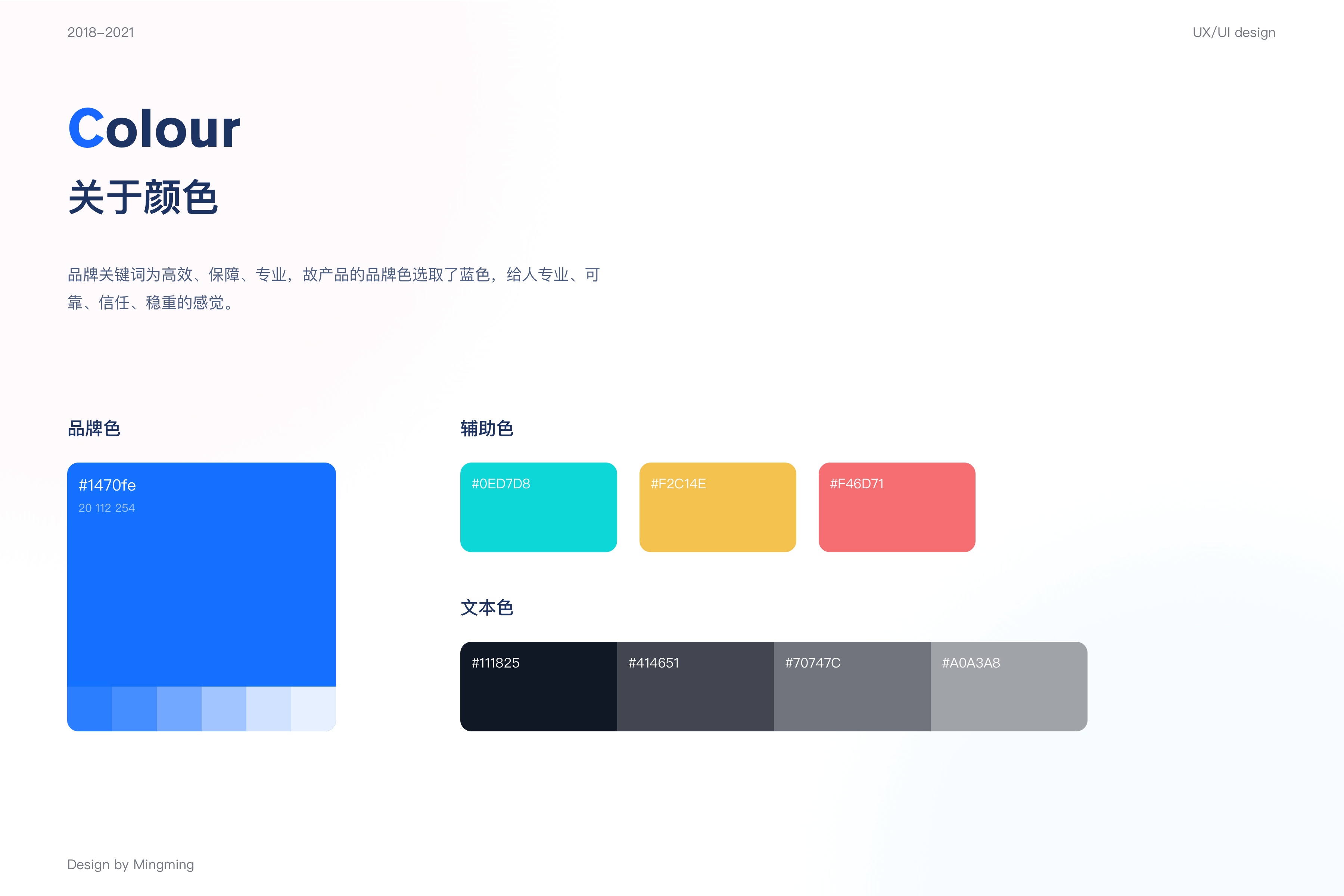 2018–2021

UX/UI design

Colour

关于颜色

品牌关键词为高效、保障、专业，故产品的品牌色选取了蓝色，给人专业、可靠、信任、稳重的感觉。

品牌色

#1470fe
20 112 254

辅助色

#0ED7D8

#F2C14E

#F46D71

文本色

#111825

#414651

#70747C

#A0A3A8

Design by Mingming